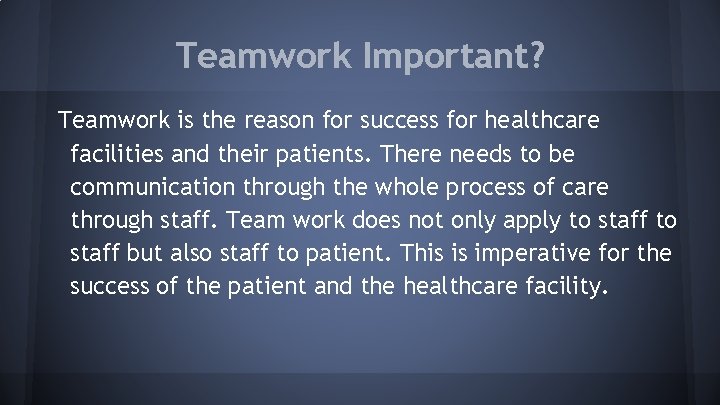 Teamwork Important?

Teamwork is the reason for success for healthcare facilities and their patients. There needs to be communication through the whole process of care through staff. Team work does not only apply to staff to staff but also staff to patient. This is imperative for the success of the patient and the healthcare facility.